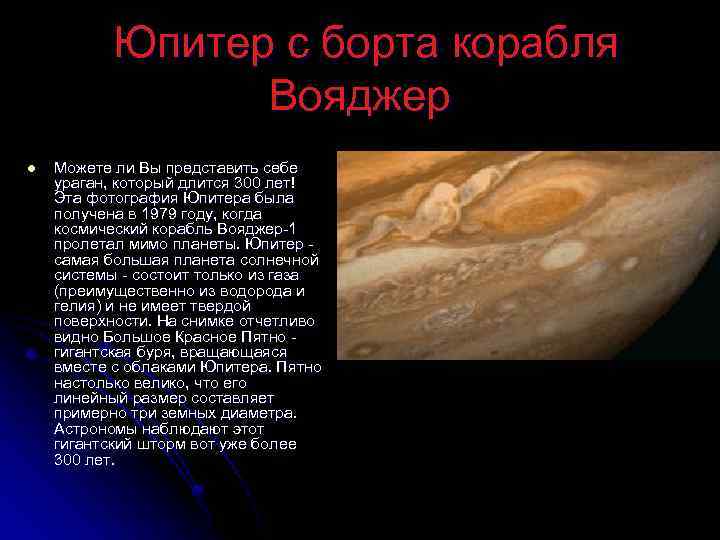 Юпитер с борта корабля Вояджер

Можете ли Вы представить себе ураган, который длится 300 лет! Эта фотография Юпитера была получена в 1979 году, когда космический корабль Вояджер-1 пролетал мимо планеты. Юпитер - самая большая планета солнечной системы - состоит только из газа (преимущественно из водорода и гелия) и не имеет твердой поверхности. На снимке отчетливо видно Большое Красное Пятно - гигантская буря, вращающаяся вместе с облаками Юпитера. Пятно настолько велико, что его линейный размер составляет примерно три земных диаметра. Астрономы наблюдают этот гигантский шторм вот уже более 300 лет.